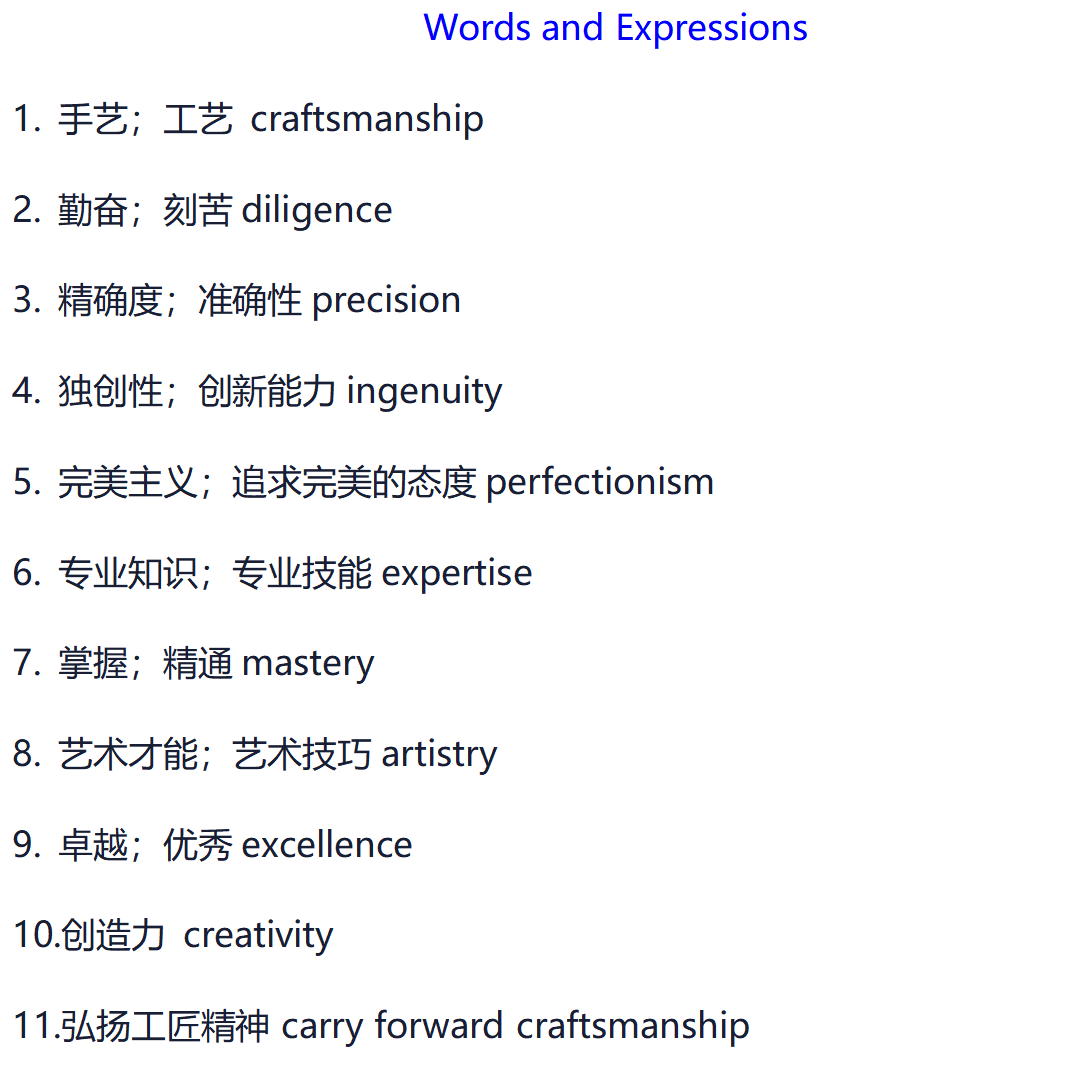 Words and Expressions

1. 手艺；工艺 craftsmanship

2. 勤奋；刻苦 diligence

3. 精确度；准确性 precision

4. 独创性；创新能力 ingenuity

5. 完美主义；追求完美的态度 perfectionism

6. 专业知识；专业技能 expertise

7. 掌握；精通 mastery

8. 艺术才能；艺术技巧 artistry

9. 卓越；优秀 excellence

10.创造力 creativity

11.弘扬工匠精神 carry forward craftsmanship